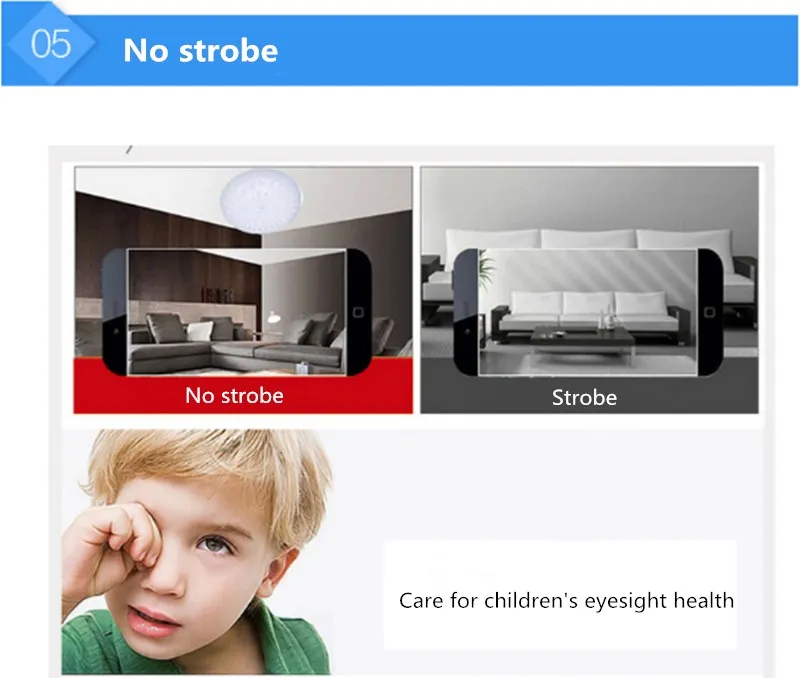 05 No strobe

No strobe

Strobe

Care for children's eyesight health